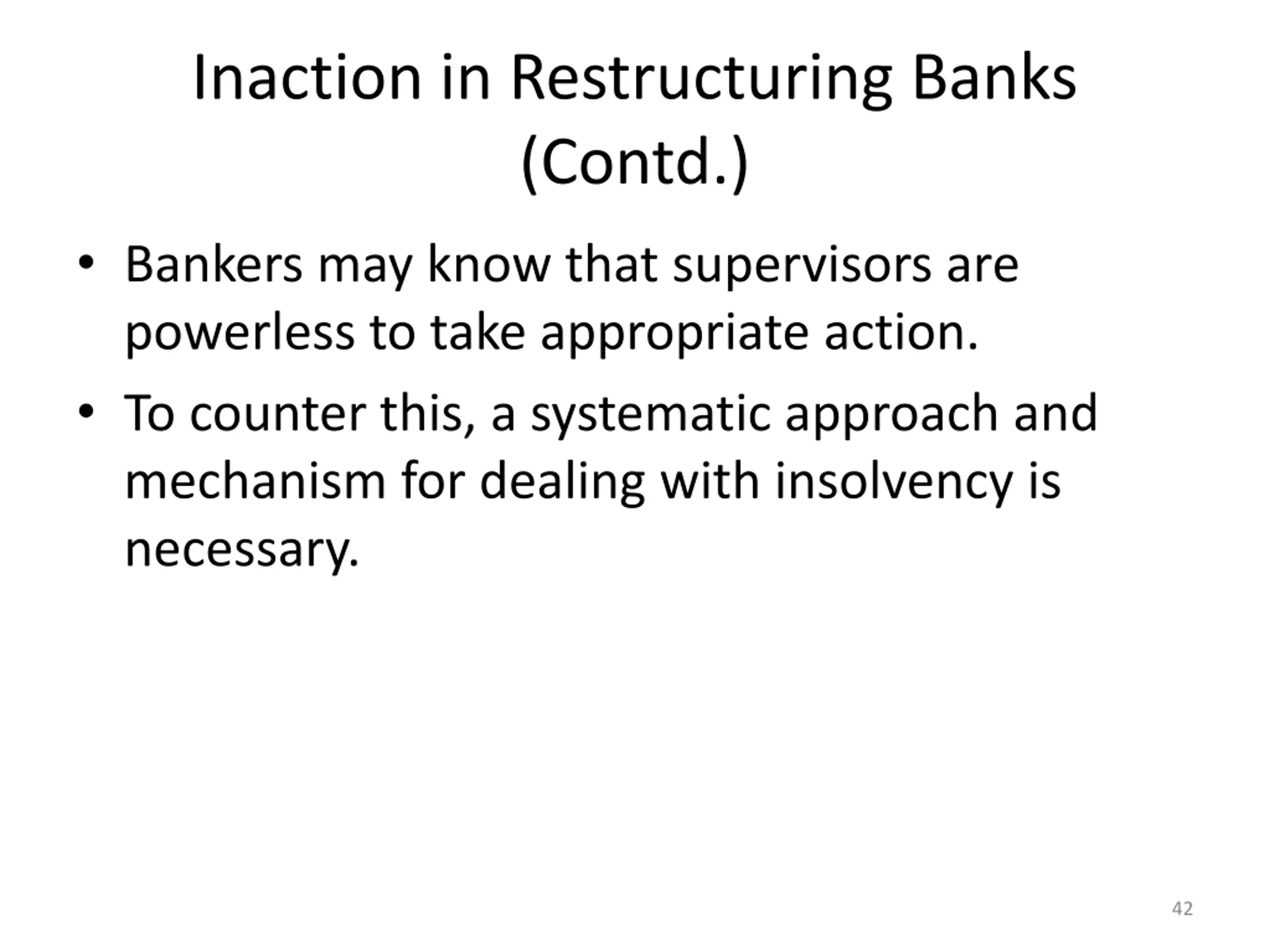 Inaction in Restructuring Banks (Contd.)

• Bankers may know that supervisors are powerless to take appropriate action.

• To counter this, a systematic approach and mechanism for dealing with insolvency is necessary.

42